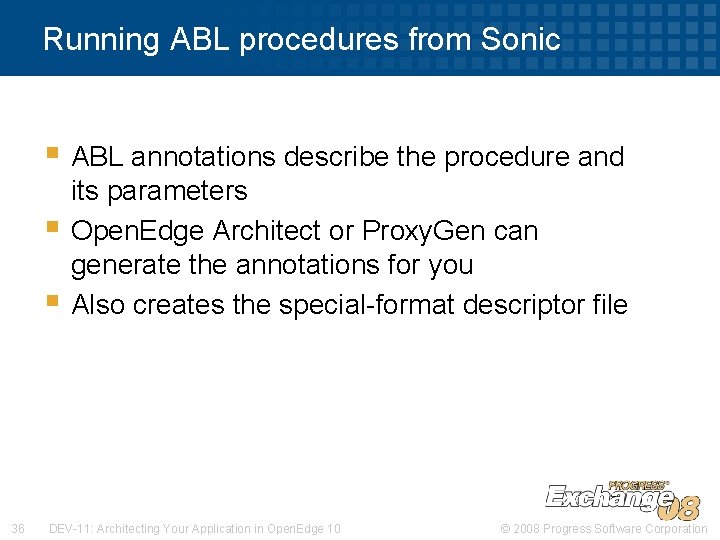 Running ABL procedures from Sonic

- ABL annotations describe the procedure and its parameters
- OpenEdge Architect or ProxyGen can generate the annotations for you
- Also creates the special-format descriptor file

PROGRESS Exchange 08

36 DEV-11: Architecting Your Application in OpenEdge 10 © 2008 Progress Software Corporation